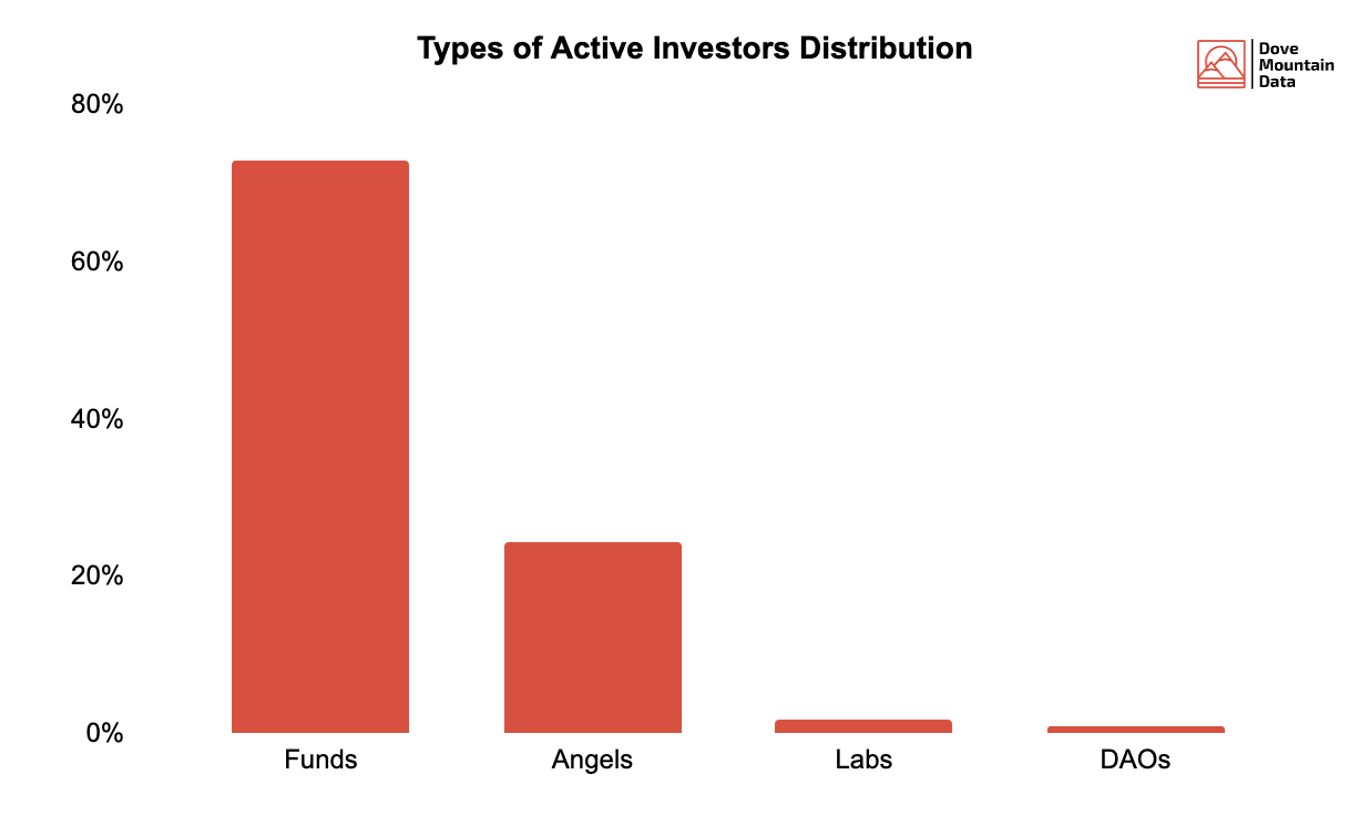 Types of Active Investors Distribution

Dove Mountain Data

80%

60%

40%

20%

0%

Funds

Angels

Labs

DAOs